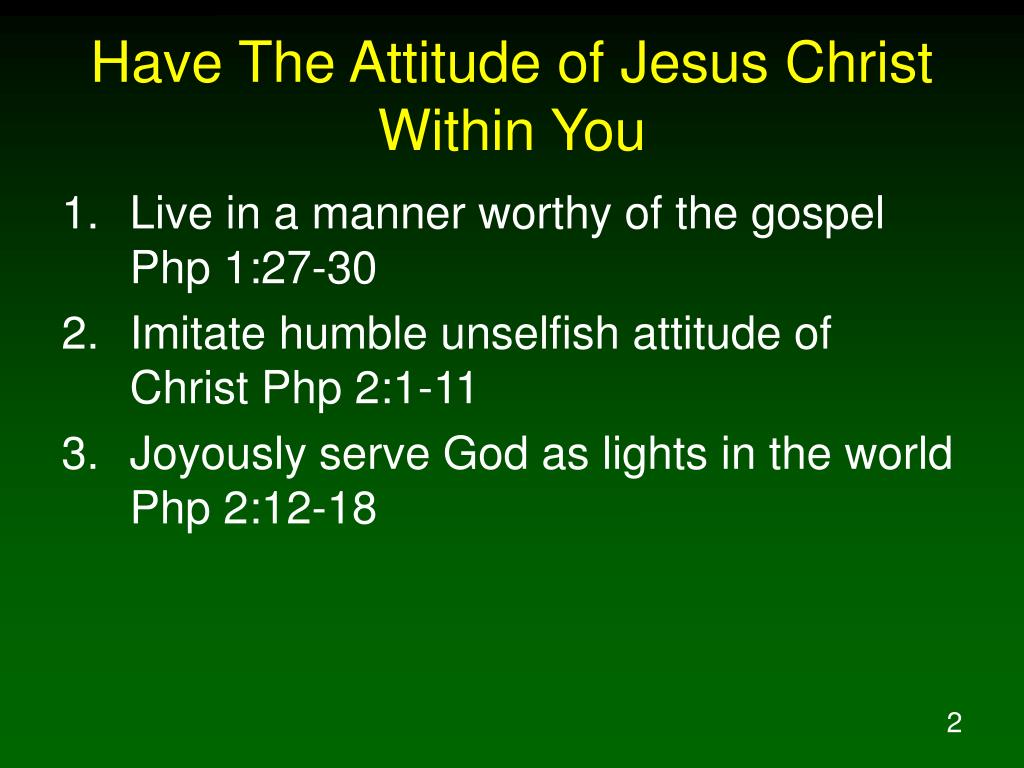 Have The Attitude of Jesus Christ Within You

1. Live in a manner worthy of the gospel Php 1:27-30
2. Imitate humble unselfish attitude of Christ Php 2:1-11
3. Joyously serve God as lights in the world Php 2:12-18

2